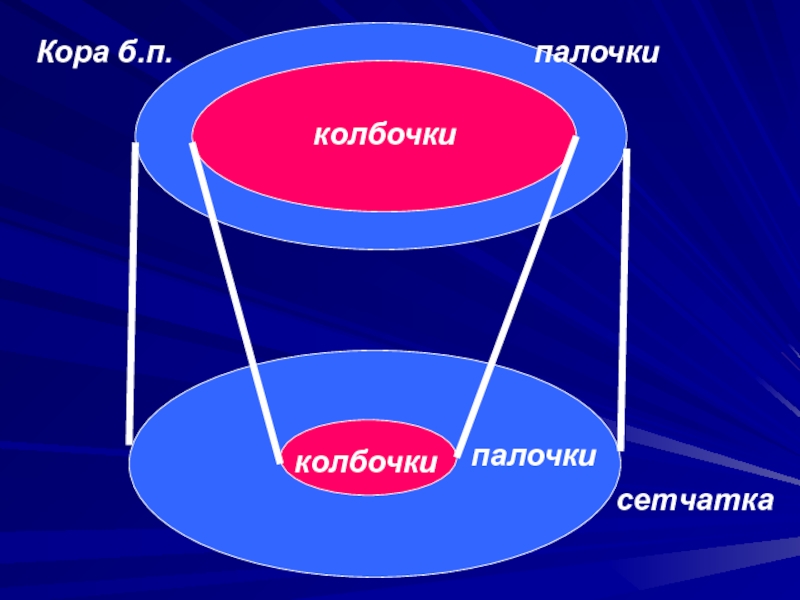 Кора б.п.

палочки

колбочки

колбочки

палочки

сетчатка